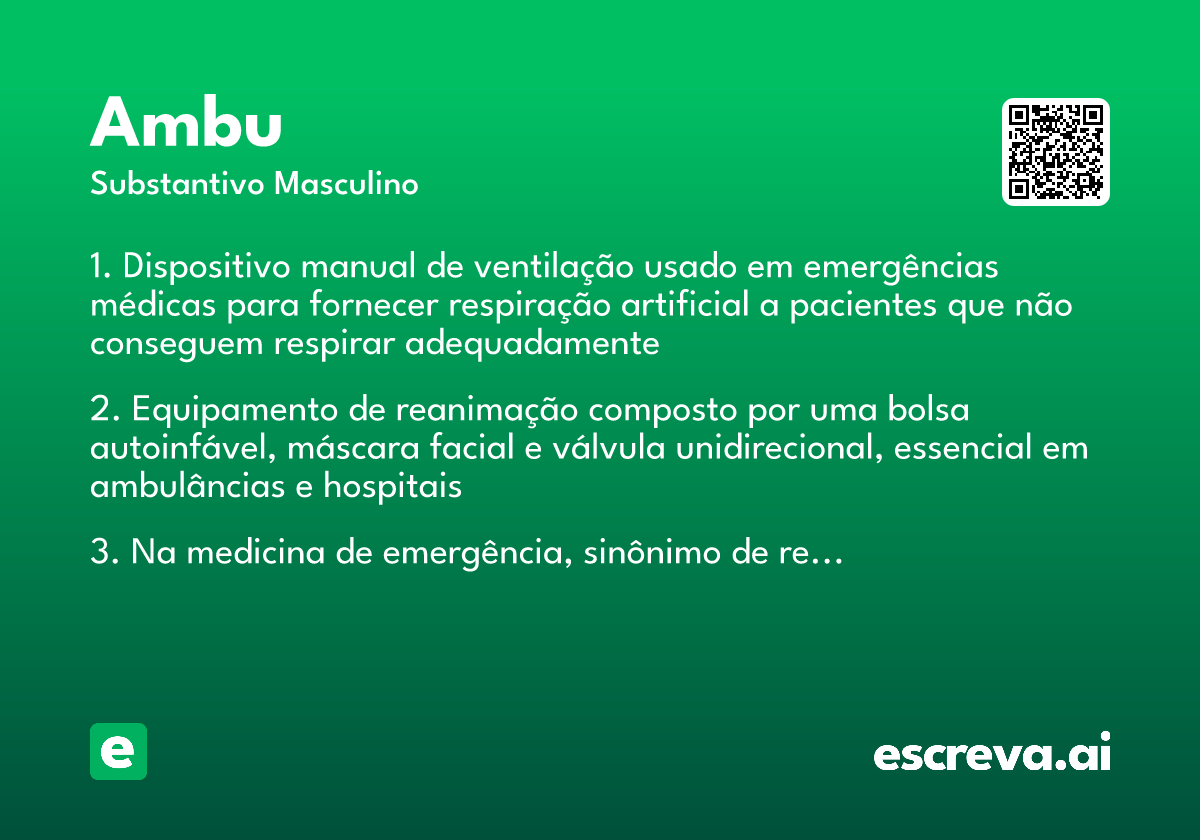 Ambu
Substantivo Masculino

1. Dispositivo manual de ventilação usado em emergências médicas para fornecer respiração artificial a pacientes que não conseguem respirar adequadamente

2. Equipamento de reanimação composto por uma bolsa autoinfável, máscara facial e válvula unidirecional, essencial em ambulâncias e hospitais

3. Na medicina de emergência, sinônimo de re...

e

escreva.ai